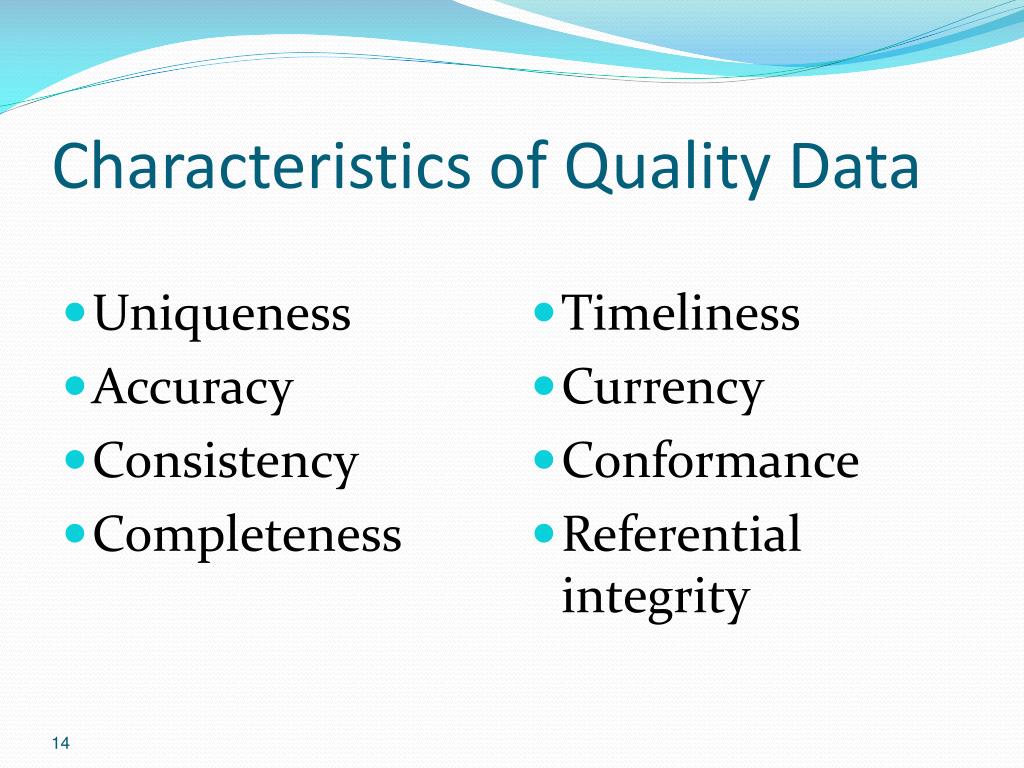 Characteristics of Quality Data

- Uniqueness
- Accuracy
- Consistency
- Completeness

- Timeliness
- Currency
- Conformance
- Referential integrity

14